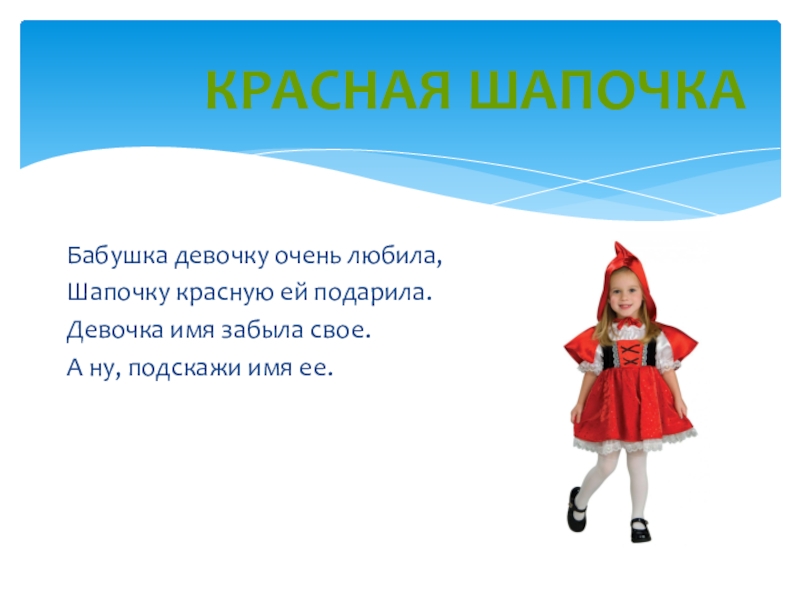 КРАСНАЯ ШАПОЧКА

Бабушка девочку очень любила,
Шапочку красную ей подарила.
Девочка имя забыла свое.
А ну, подскажи имя ее.